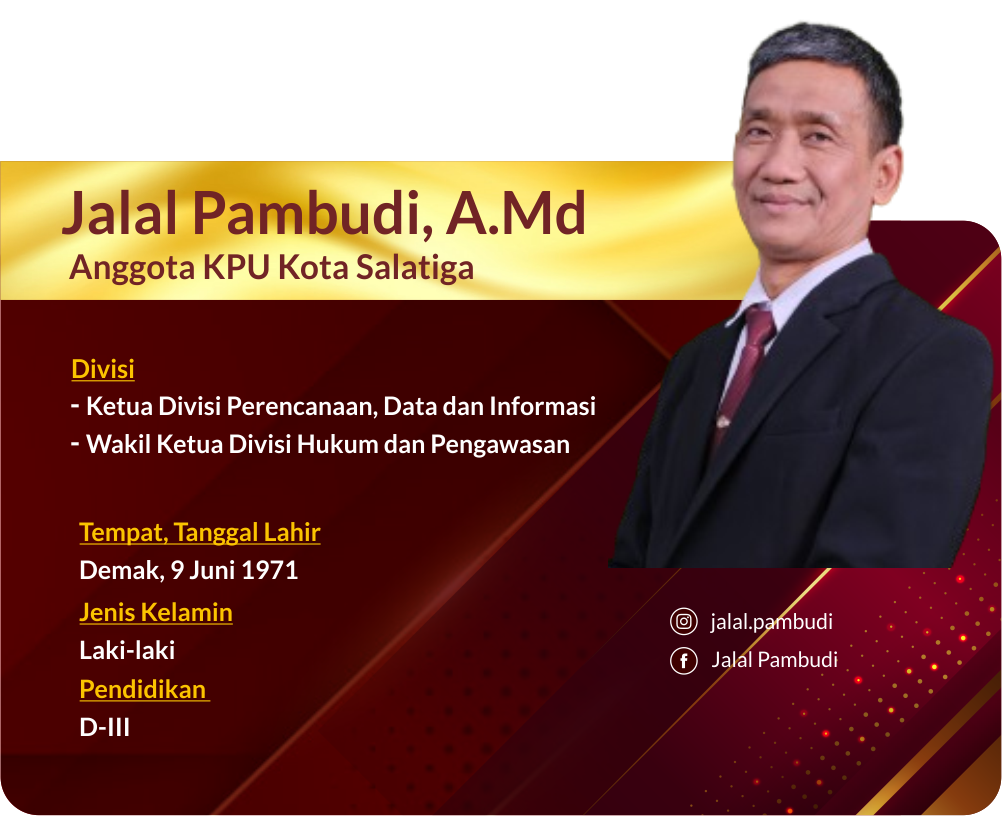 Jalal Pambudi, A.Md
Anggota KPU Kota Salatiga

Divisi
- Ketua Divisi Perencanaan, Data dan Informasi
- Wakil Ketua Divisi Hukum dan Pengawasan

Tempat, Tanggal Lahir
Demak, 9 Juni 1971
Jenis Kelamin
Laki-laki
Pendidikan
D-III

jalal.pambudi
Jalal Pambudi